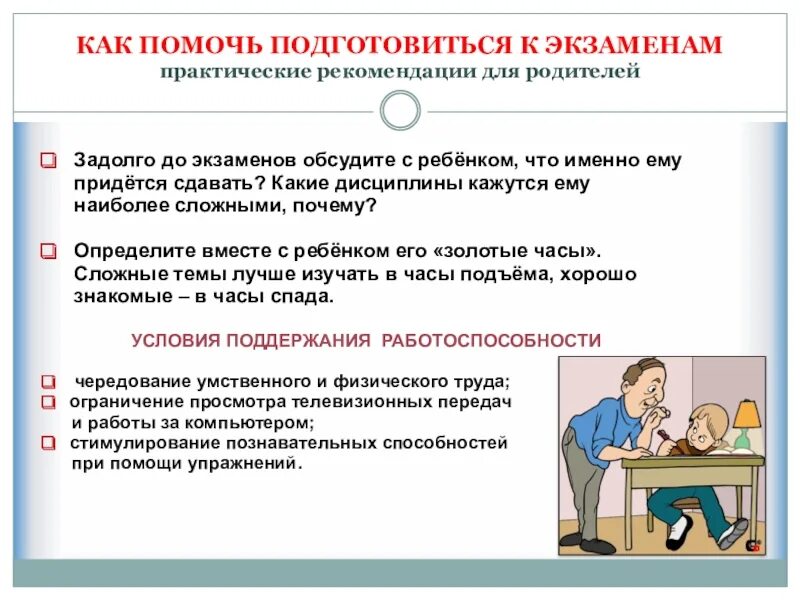 КАК ПОМОЧЬ ПОДГОТОВИТЬСЯ К ЭКЗАМЕНАМ
практические рекомендации для родителей

Задолго до экзаменов обсудите с ребёнком, что именно ему придётся сдавать? Какие дисциплины кажутся ему наиболее сложными, почему?

Определите вместе с ребёнком его «золотые часы». Сложные темы лучше изучать в часы подъёма, хорошо знакомые – в часы спада.

УСЛОВИЯ ПОДДЕРЖАНИЯ РАБОТОСПОСОБНОСТИ

чередование умственного и физического труда;
ограничение просмотра телевизионных передач и работы за компьютером;
стимулирование познавательных способностей при помощи упражнений.